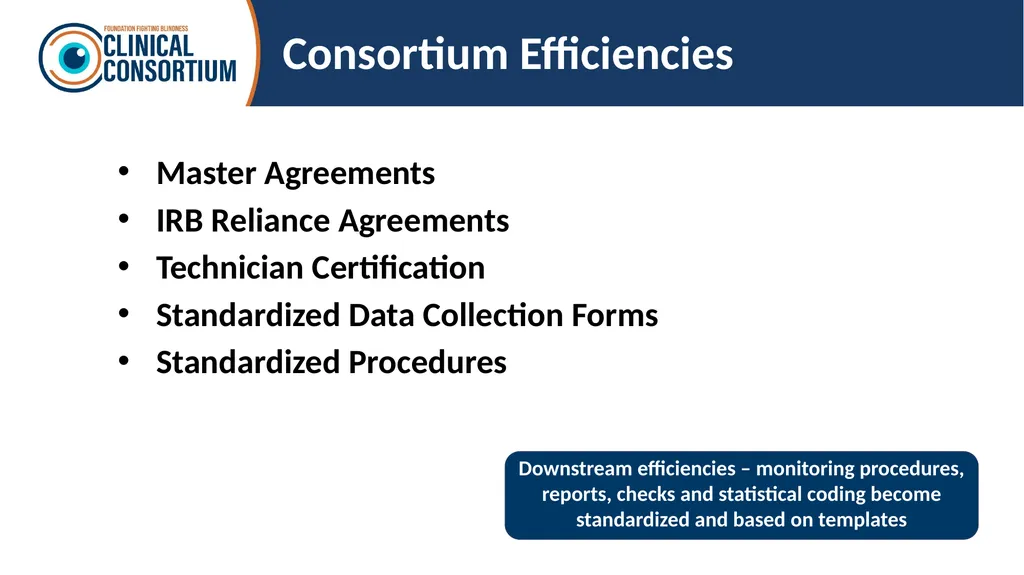 FOUNDATION FIGHTING BLINDNESS
CLINICAL CONSORTIUM

Consortium Efficiencies

• Master Agreements
• IRB Reliance Agreements
• Technician Certification
• Standardized Data Collection Forms
• Standardized Procedures

Downstream efficiencies – monitoring procedures, reports, checks and statistical coding become standardized and based on templates